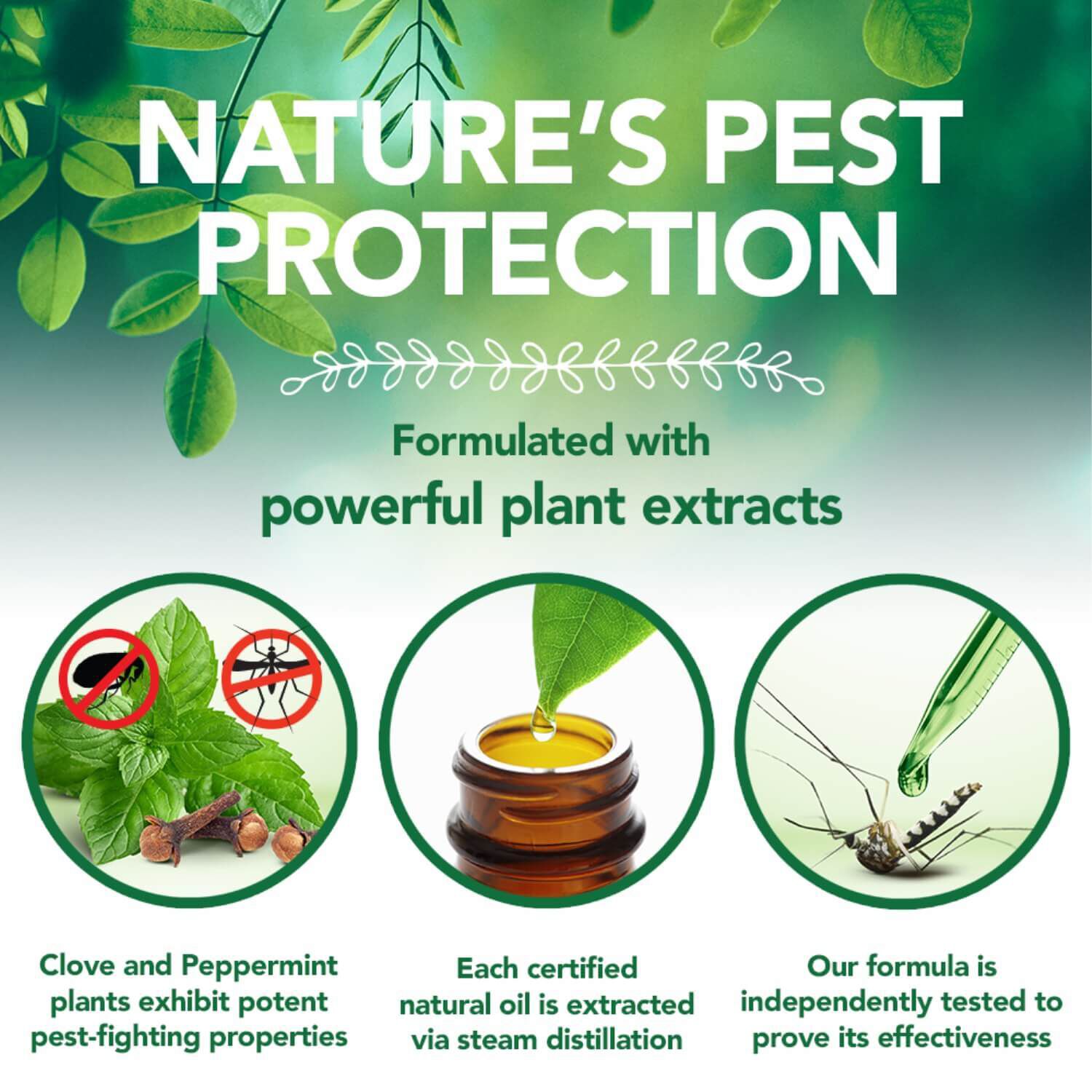 NATURE'S PEST PROTECTION

Formulated with powerful plant extracts

Clove and Peppermint plants exhibit potent pest-fighting properties

Each certified natural oil is extracted via steam distillation

Our formula is independently tested to prove its effectiveness